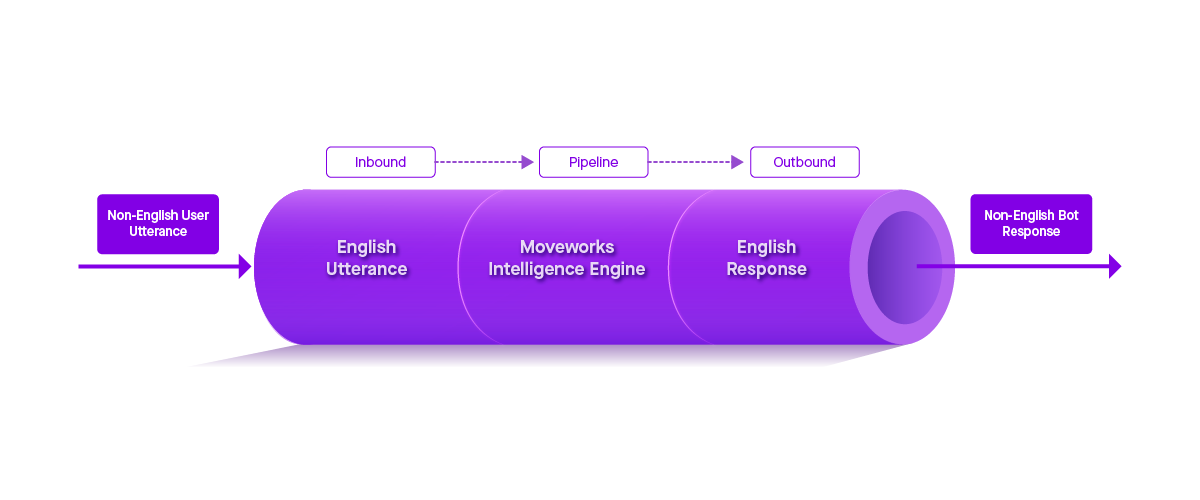 Inbound

Pipeline

Outbound

Non-English User Utterance

English Utterance

Moveworks Intelligence Engine

English Response

Non-English Bot Response